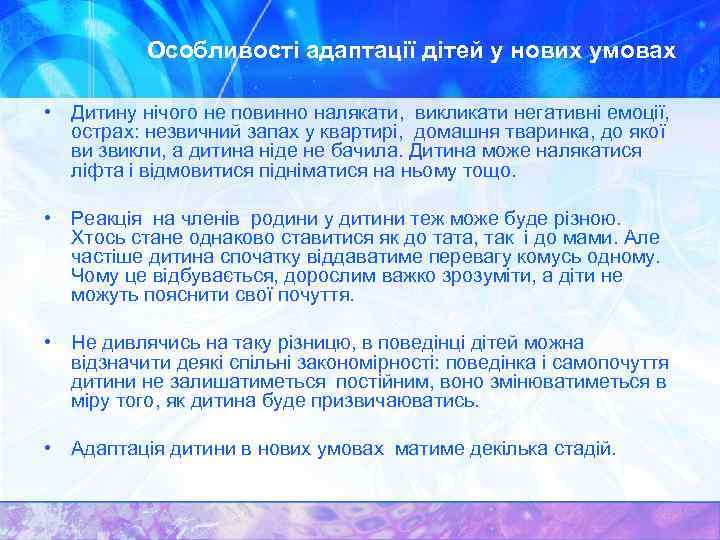 Особливості адаптації дітей у нових умовах

• Дитину нічого не повинно налякати, викликати негативні емоції, острах: незвичний запах у квартирі, домашня тваринка, до якої ви звикли, а дитина ніде не бачила. Дитина може налякатися ліфта і відмовитися підніматися на ньому тощо.

• Реакція на членів родини у дитини теж може буде різною. Хтось стане однаково ставитися як до тата, так і до мами. Але частіше дитина спочатку віддаватиме перевагу комусь одному. Чому це відбувається, дорослим важко зрозуміти, а діти не можуть пояснити свої почуття.

• Не дивлячись на таку різницю, в поведінці дітей можна відзначити деякі спільні закономірності: поведінка і самопочуття дитини не залишатиметься постійним, воно змінюватиметься в міру того, як дитина буде призвичаюватись.

• Адаптація дитини в нових умовах матиме декілька стадій.